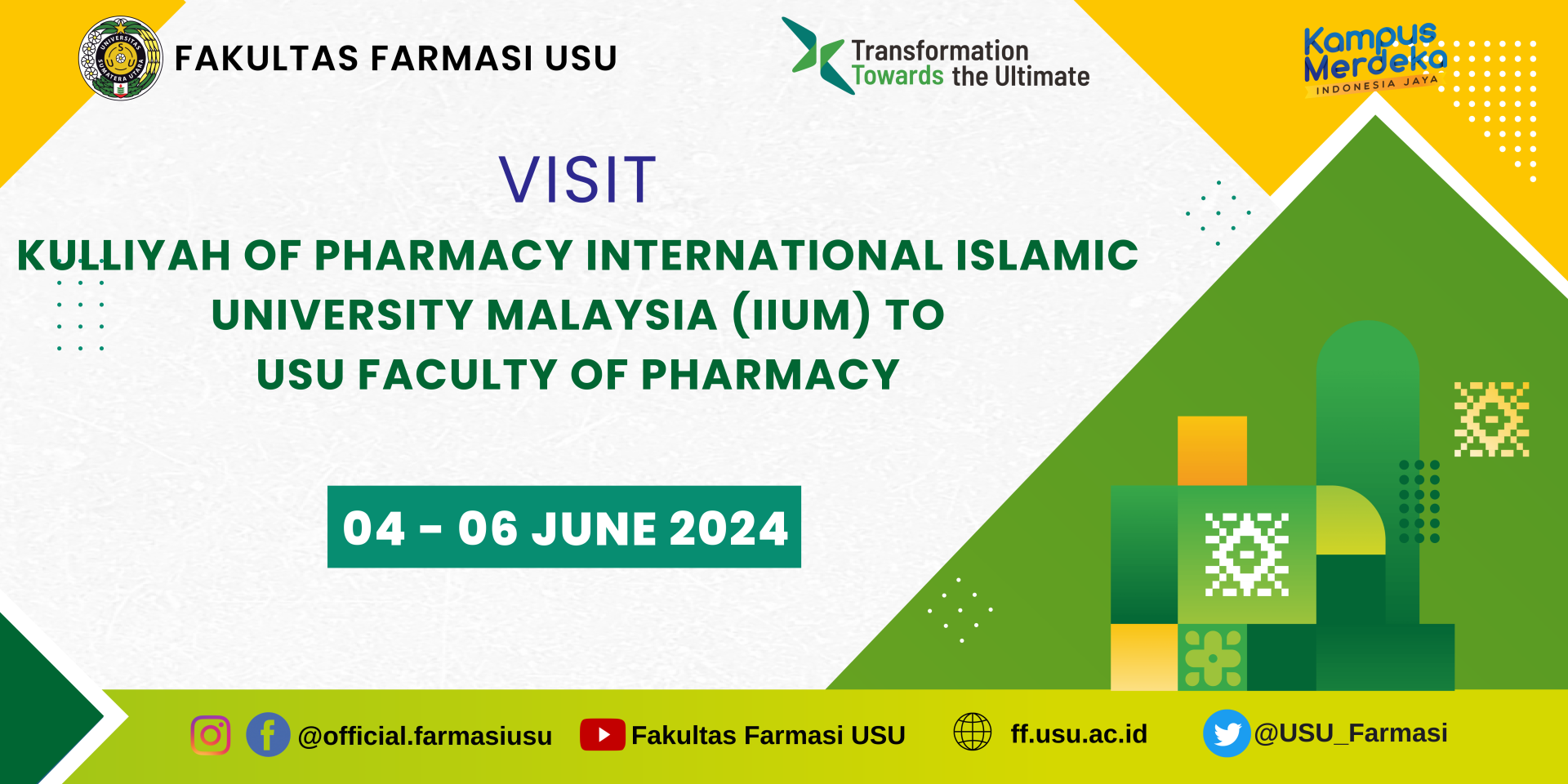 UNIVERSITAS SUMATERA UTARA

FAKULTAS FARMASI USU

Transformation Towards the Ultimate

Kampus Merdeka INDONESIA JAYA

VISIT

KULLIYAH OF PHARMACY INTERNATIONAL ISLAMIC UNIVERSITY MALAYSIA (IIUM) TO USU FACULTY OF PHARMACY

04 - 06 JUNE 2024

@official.farmasiusu Fakultas Farmasi USU ff.usu.ac.id @USU_Farmasi